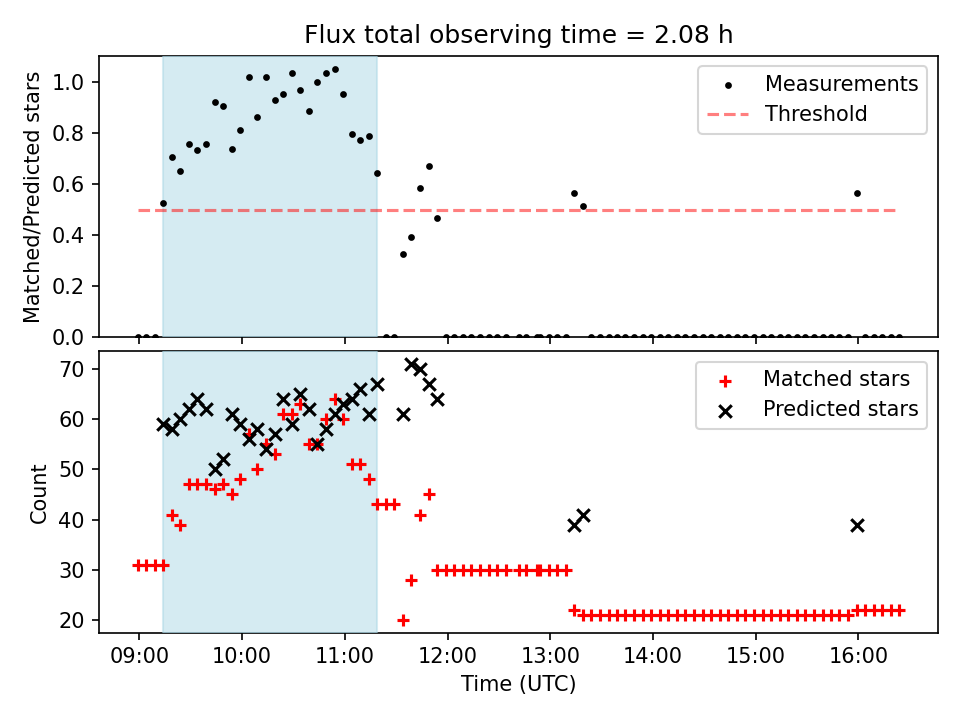 Flux total observing time = 2.08 h

Matched/Predicted stars

1.0
0.8
0.6
0.4
0.2
0.0

Measurements
Threshold

Count

70
60
50
40
30
20

Matched stars
Predicted stars

09:00 10:00 11:00 12:00 13:00 14:00 15:00 16:00

Time (UTC)